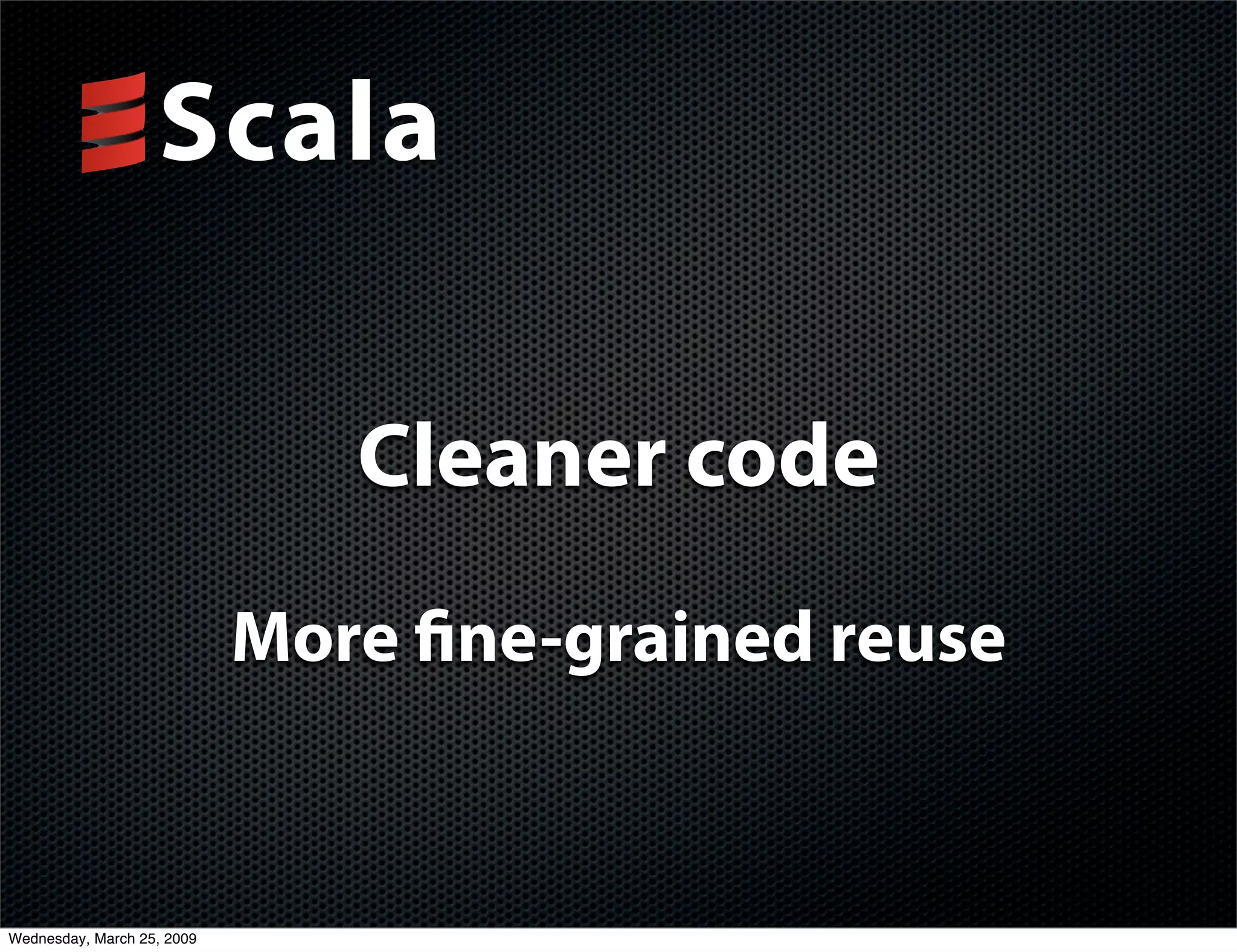 Scala

Cleaner code

More fine-grained reuse

Wednesday, March 25, 2009